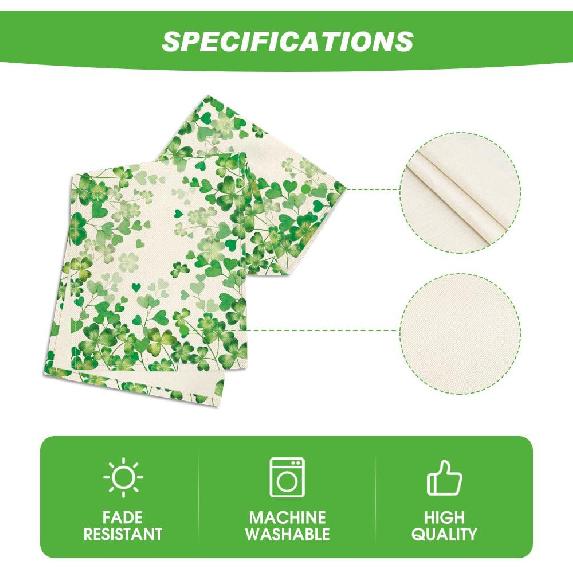 SPECIFICATIONS

FADE RESISTANT

MACHINE WASHABLE

HIGH QUALITY